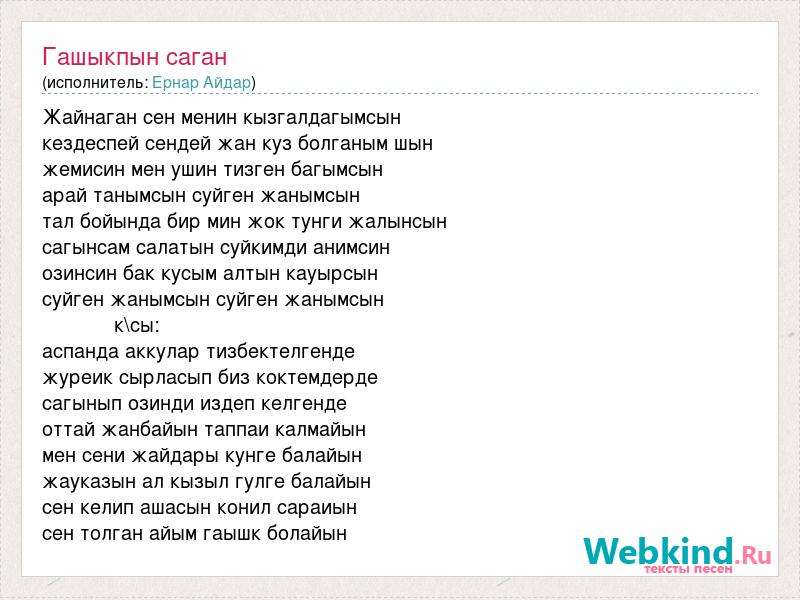 Гашыкпын саган
(исполнитель: Ернар Айдар)

Жайнаган сен менин кызгалдагымсын
кездеспей сендей жан куз болганым шын
жемисин мен ушин тизген багымсын
арай танымсын суйген жанымсын
тал бойында бир мин жок тунги жалынсын
сагынсам салатын суйкимди анимсин
озинсин бак кусым алтын кауырсын
суйген жанымсын суйген жанымсын
к\сы:
аспанда аккулар тизбектелгенде
журеик сырласып биз коктемдерде
сагынып озинди издеп келгенде
оттай жанбайын таппаи калмайын
мен сени жайдары кунге балайын
жауказын ал кызыл гулге балайын
сен келип ашасын конил сараиын
сен толган айым гаышк болайын

Webkind.Ru
тексты песен